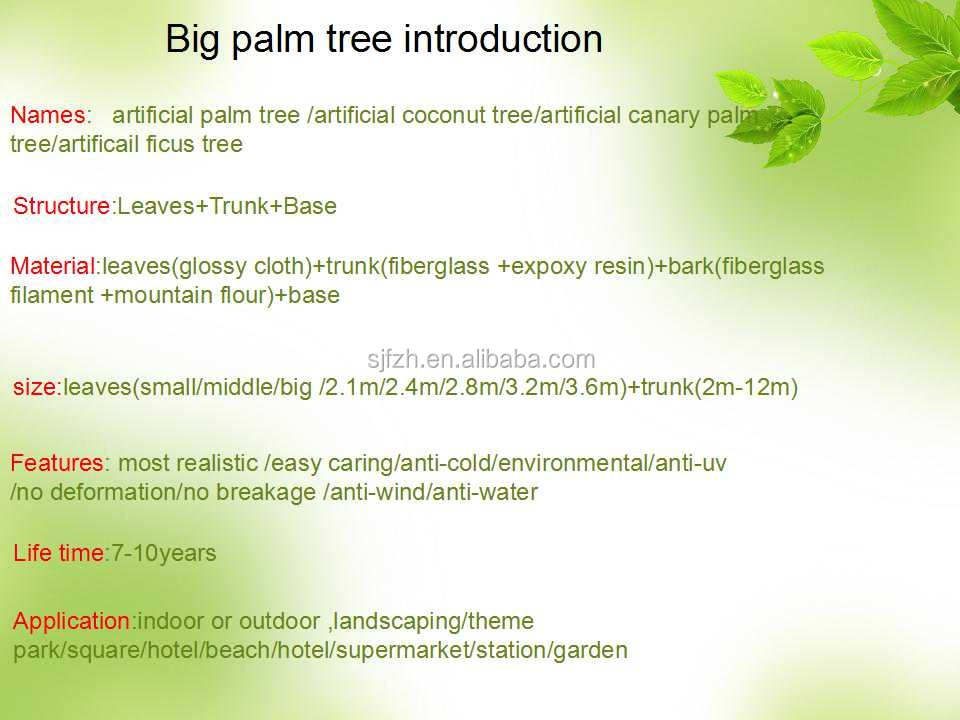 Big palm tree introduction

Names: artificial palm tree /artificial coconut tree/artificial canary palm tree/artificail ficus tree

Structure:Leaves+Trunk+Base

Material:leaves(glossy cloth)+trunk(fiberglass +expoxy resin)+bark(fiberglass filament +mountain flour)+base

sjfzh.en.alibaba.com

size:leaves(small/middle/big /2.1m/2.4m/2.8m/3.2m/3.6m)+trunk(2m-12m)

Features: most realistic /easy caring/anti-cold/environmental/anti-uv /no deformation/no breakage /anti-wind/anti-water

Life time:7-10years

Application:indoor or outdoor ,landscaping/theme park/square/hotel/beach/hotel/supermarket/station/garden